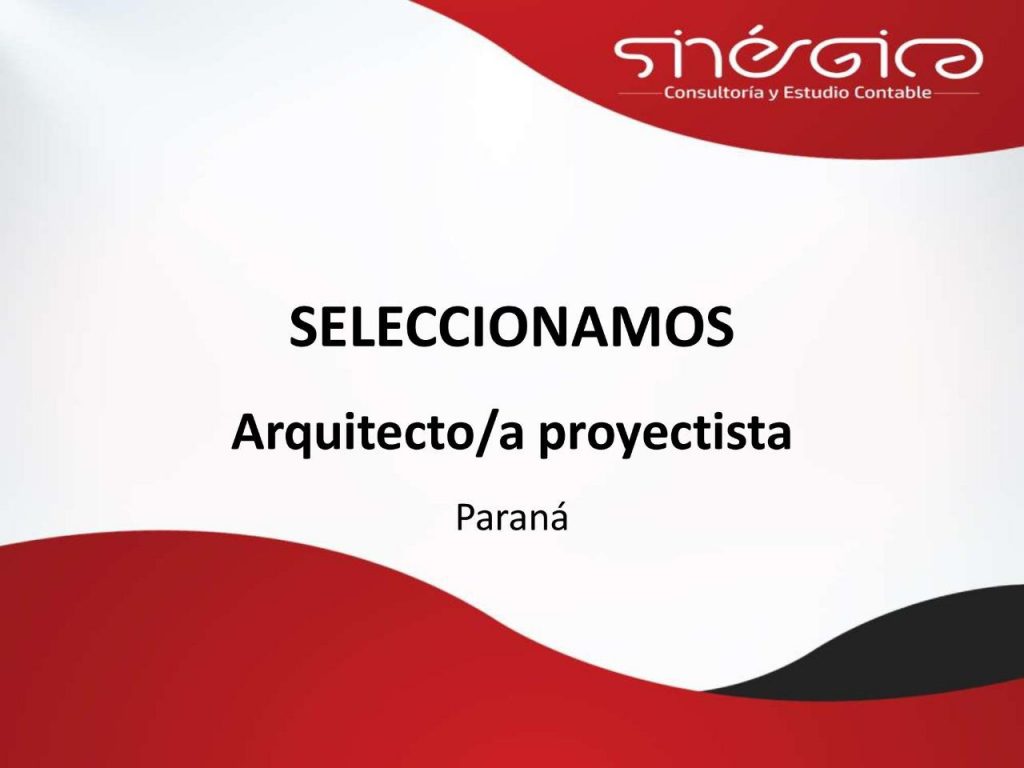 sinérgica
Consultoría y Estudio Contable

SELECCIONAMOS

Arquitecto/a proyectista

Paraná